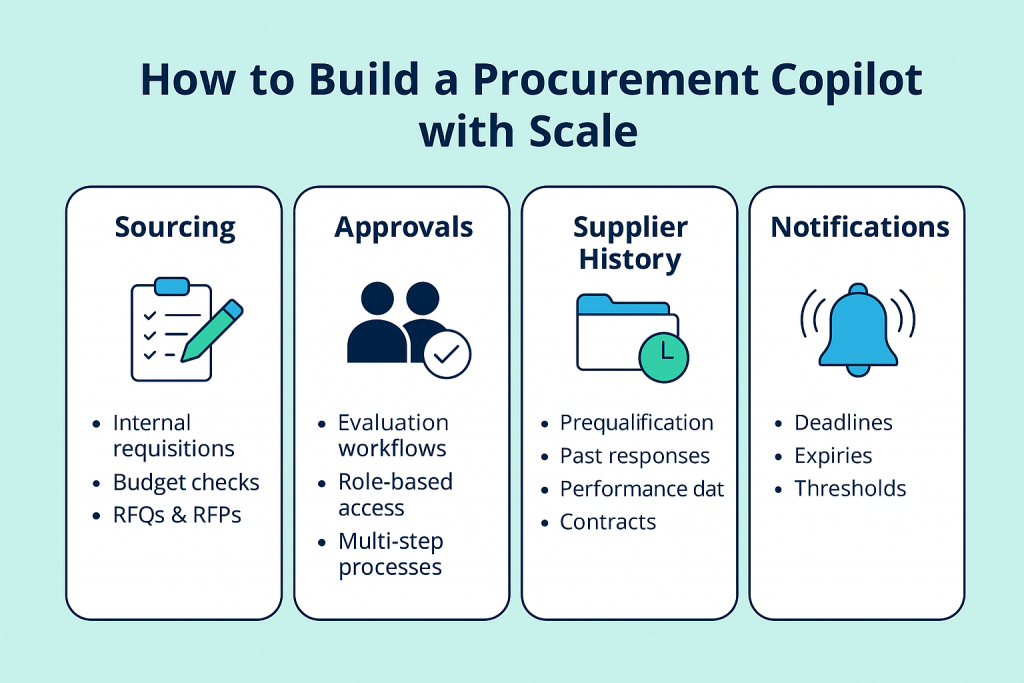 How to Build a Procurement Copilot with Scale

Sourcing

- Internal requisitions
- Budget checks
- RFQs & RFPs

Approvals

- Evaluation workflows
- Role-based access
- Multi-step processes

Supplier History

- Prequalification
- Past responses
- Performance dat
- Contracts

Notifications

- Deadlines
- Expiries
- Thresholds